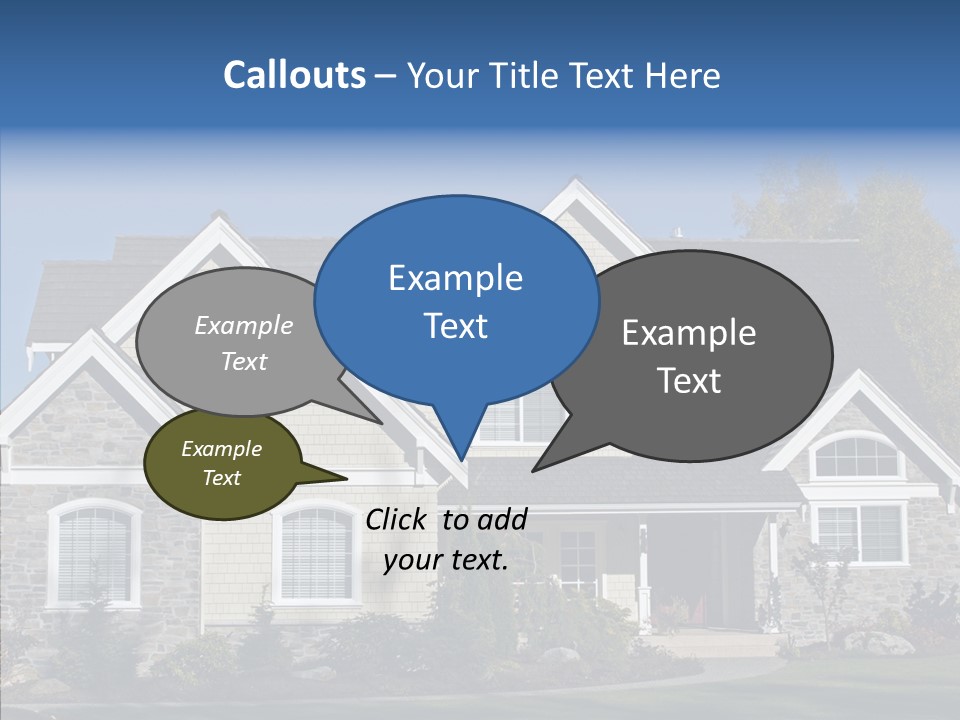 Callouts – Your Title Text Here

Example Text

Example Text

Example Text

Example Text

Click to add your text.